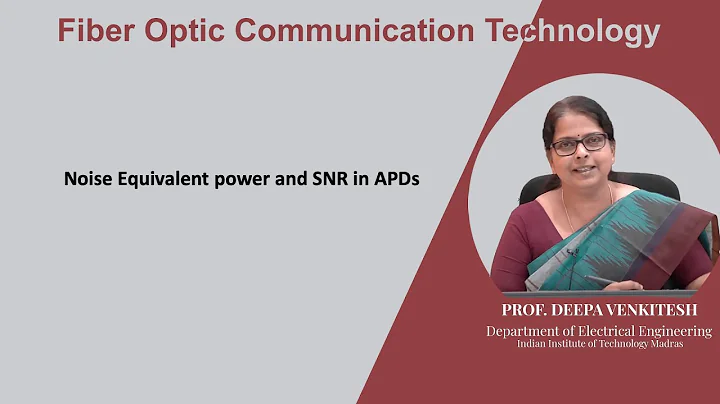 Fiber Optic Communication Technology

Noise Equivalent power and SNR in APDs

PROF. DEEPA VENKITESH
Department of Electrical Engineering
Indian Institute of Technology Madras